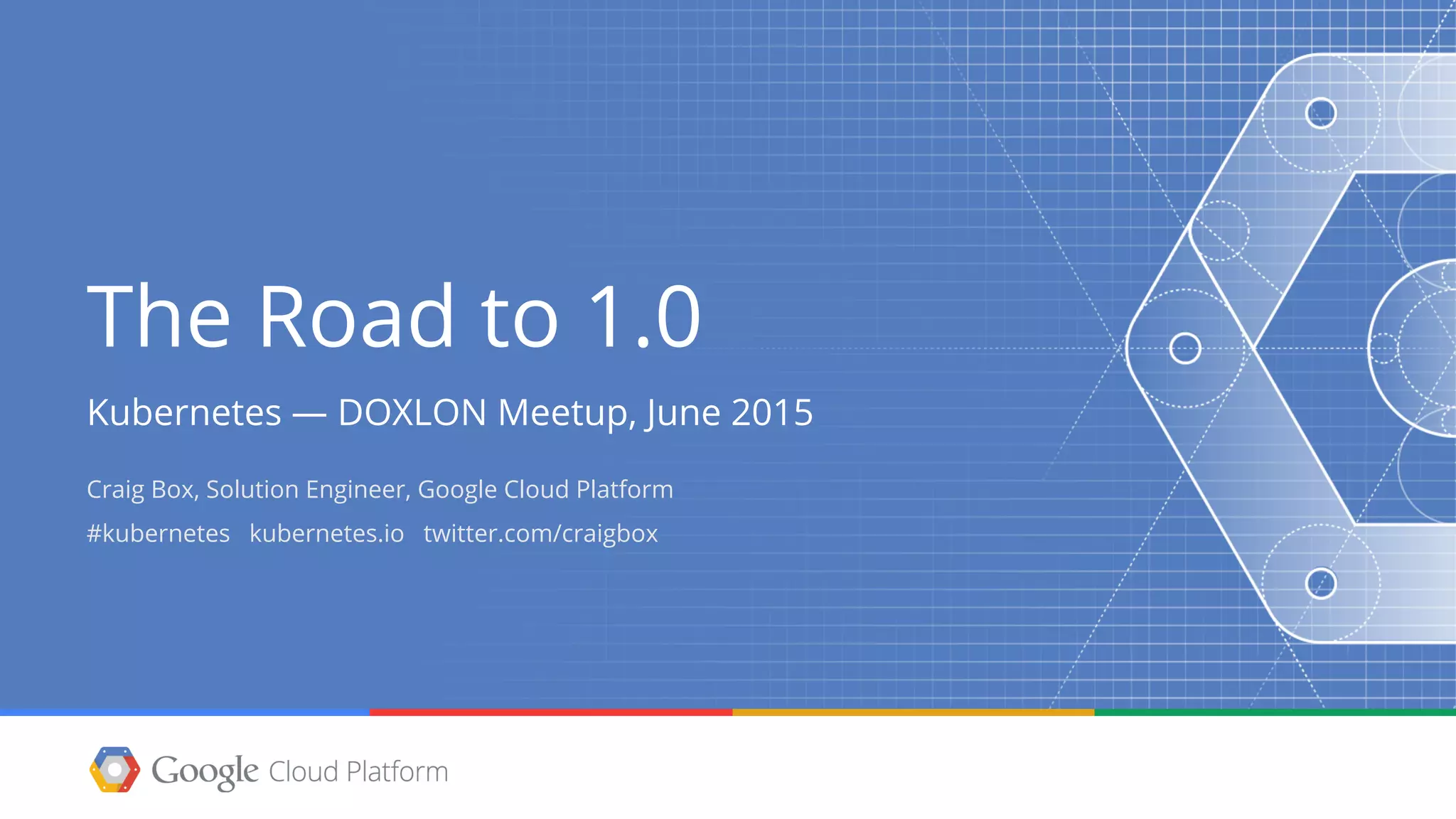 The Road to 1.0

Kubernetes — DOXLON Meetup, June 2015

Craig Box, Solution Engineer, Google Cloud Platform

#kubernetes kubernetes.io twitter.com/craigbox

Google Cloud Platform